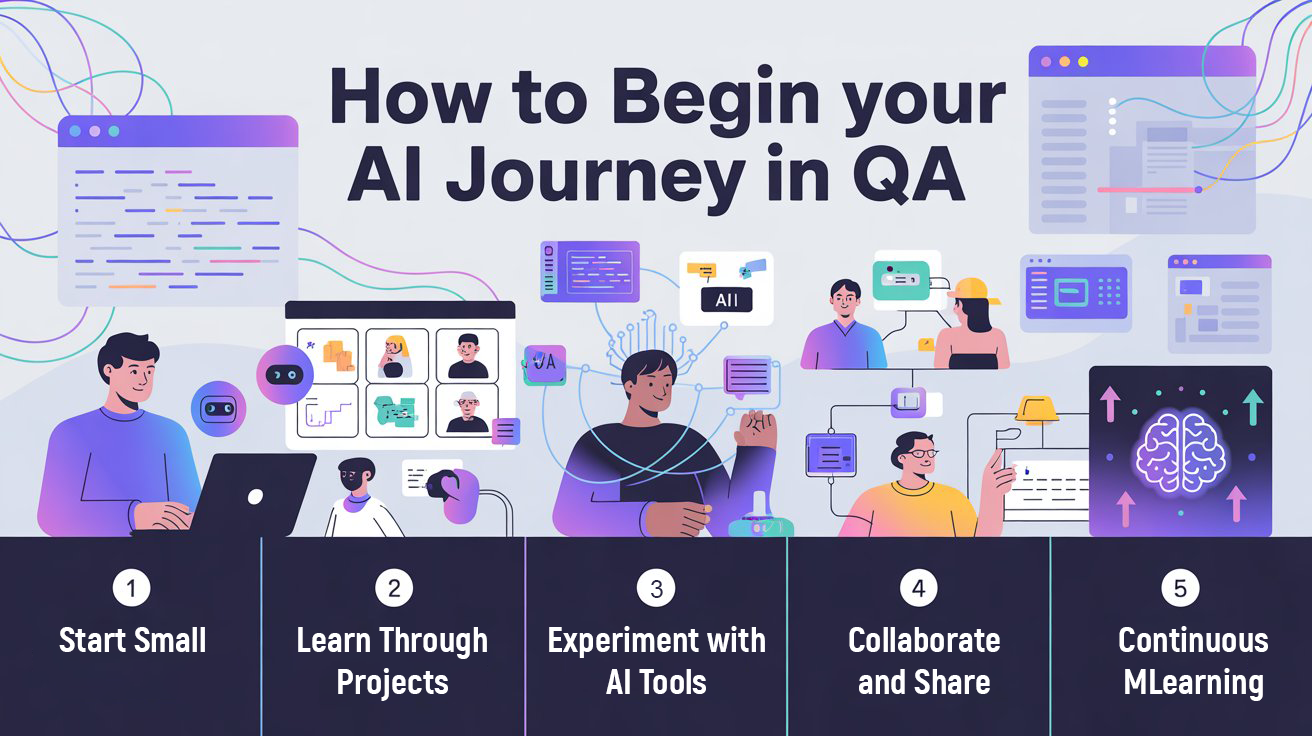 How to Begin your AI Journey in QA

AII

QA

1
Start Small

2
Learn Through Projects

3
Experiment with AI Tools

4
Collaborate and Share

5
Continuous MLearning